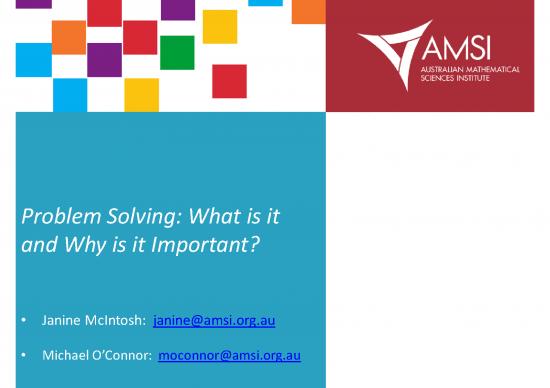 AMSI
AUSTRALIAN MATHEMATICAL SCIENCES INSTITUTE

Problem Solving: What is it and Why is it Important?

• Janine McIntosh: janine@amsi.org.au

• Michael O'Connor: moconnor@amsi.org.au